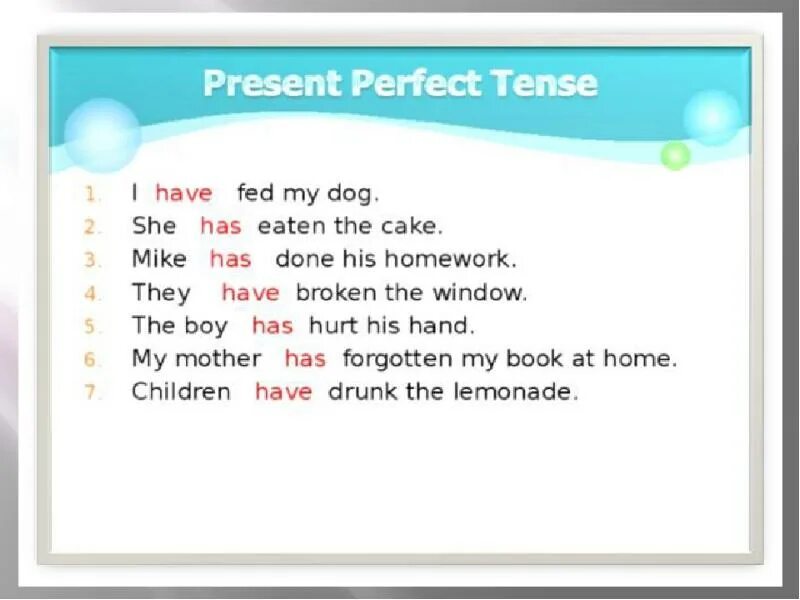 Present Perfect Tense

1. I have fed my dog.
2. She has eaten the cake.
3. Mike has done his homework.
4. They have broken the window.
5. The boy has hurt his hand.
6. My mother has forgotten my book at home.
7. Children have drunk the lemonade.